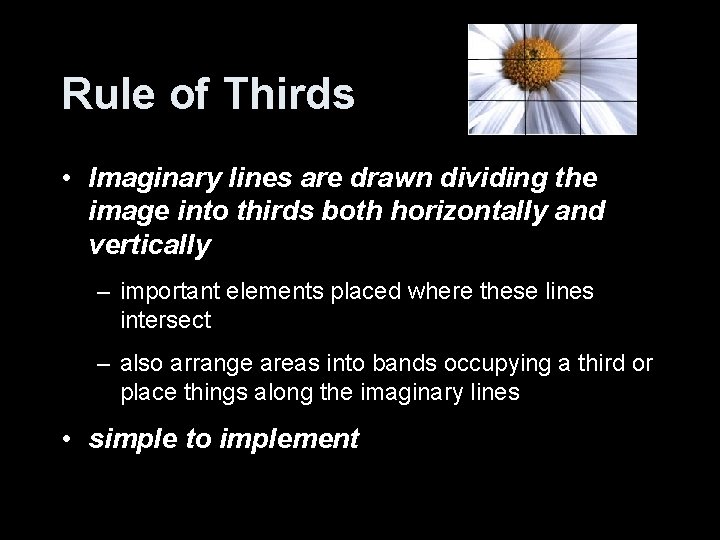 Rule of Thirds

• Imaginary lines are drawn dividing the image into thirds both horizontally and vertically

– important elements placed where these lines intersect

– also arrange areas into bands occupying a third or place things along the imaginary lines

• simple to implement